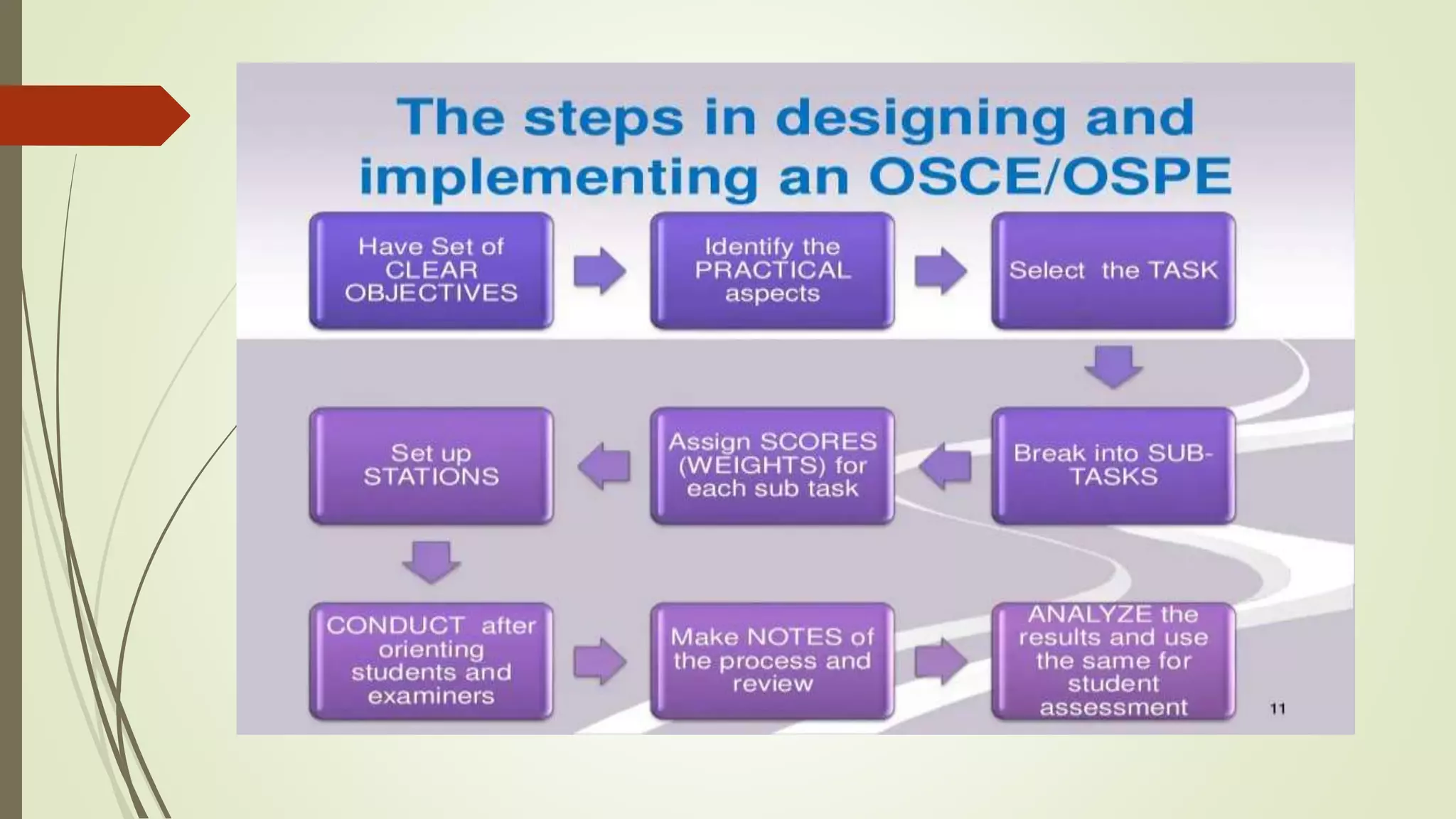 The steps in designing and implementing an OSCE/OSPE

Have Set of CLEAR OBJECTIVES

Identify the PRACTICAL aspects

Select the TASK

Break into SUB-TASKS

Assign SCORES (WEIGHTS) for each sub task

Set up STATIONS

CONDUCT after orienting students and examiners

Make NOTES of the process and review

ANALYZE the results and use the same for student assessment

11